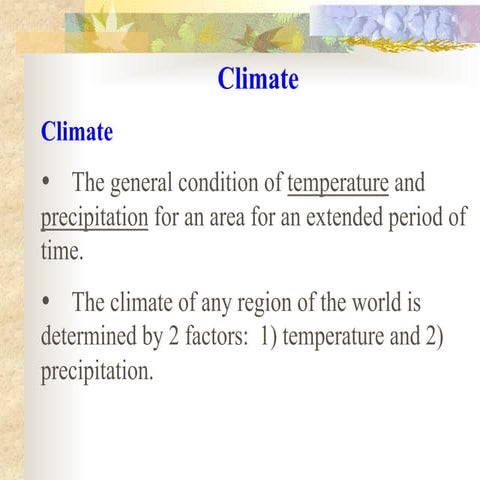 Climate

Climate

• The general condition of temperature and precipitation for an area for an extended period of time.

• The climate of any region of the world is determined by 2 factors: 1) temperature and 2) precipitation.